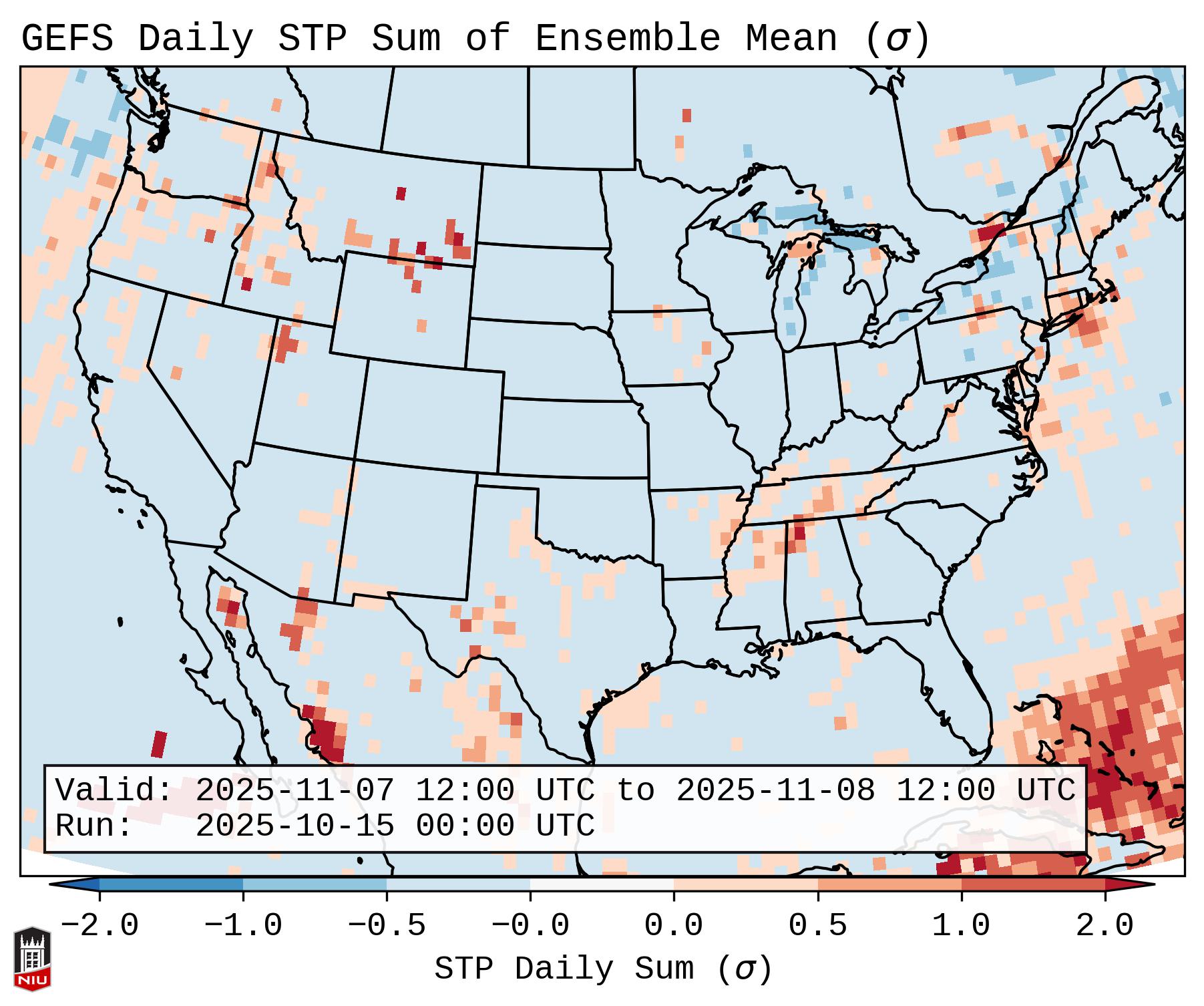 GEFS Daily STP Sum of Ensemble Mean ($\sigma$)

Valid: 2025-11-07 12:00 UTC to 2025-11-08 12:00 UTC
Run: 2025-10-15 00:00 UTC

−2.0 −1.0 −0.5 −0.0 0.0 0.5 1.0 2.0

STP Daily Sum ($\sigma$)

NIU